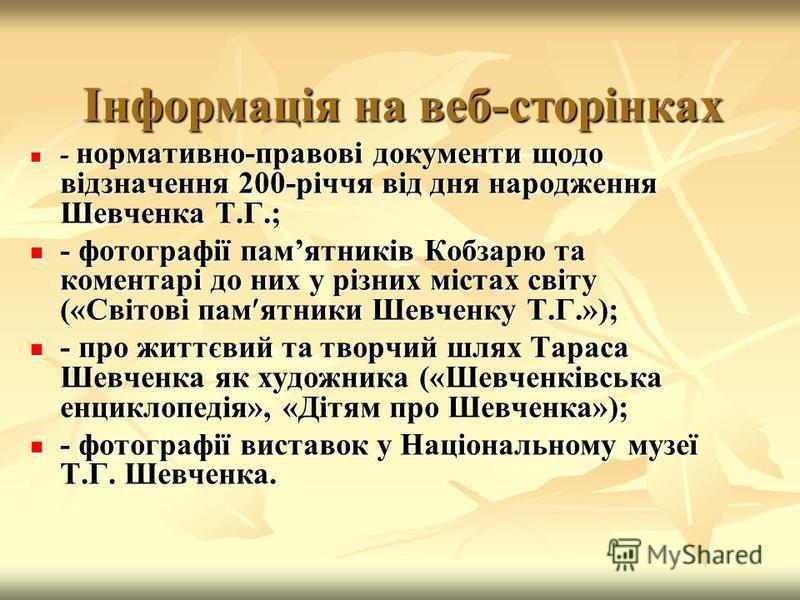 Інформація на веб-сторінках

- нормативно-правові документи щодо відзначення 200-річчя від дня народження Шевченка Т.Г.;

- фотографії пам’ятників Кобзарю та коментарі до них у різних містах світу («Світові пам′ятники Шевченку Т.Г.»);

- про життєвий та творчий шлях Тараса Шевченка як художника («Шевченківська енциклопедія», «Дітям про Шевченка»);

- фотографії виставок у Національному музеї Т.Г. Шевченка.

MyShared